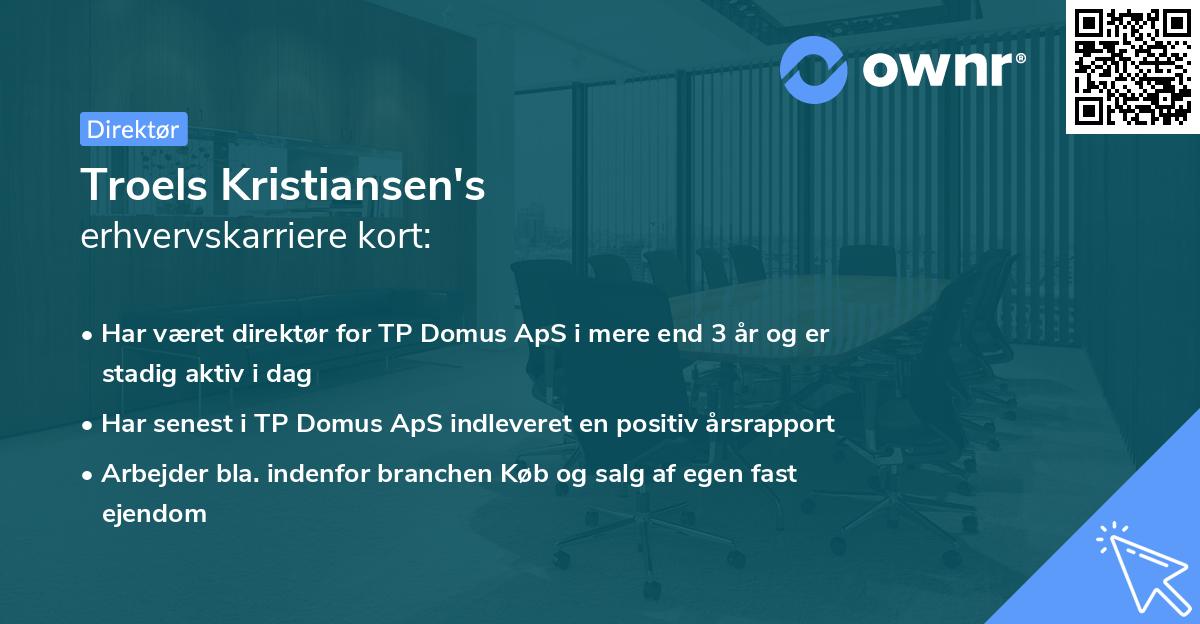 ownr®

Direktør

Troels Kristiansen's
erhvervskarriere kort:

• Har været direktør for TP Domus ApS i mere end 3 år og er stadig aktiv i dag

• Har senest i TP Domus ApS indleveret en positiv årsrapport

• Arbejder bla. indenfor branchen Køb og salg af egen fast ejendom